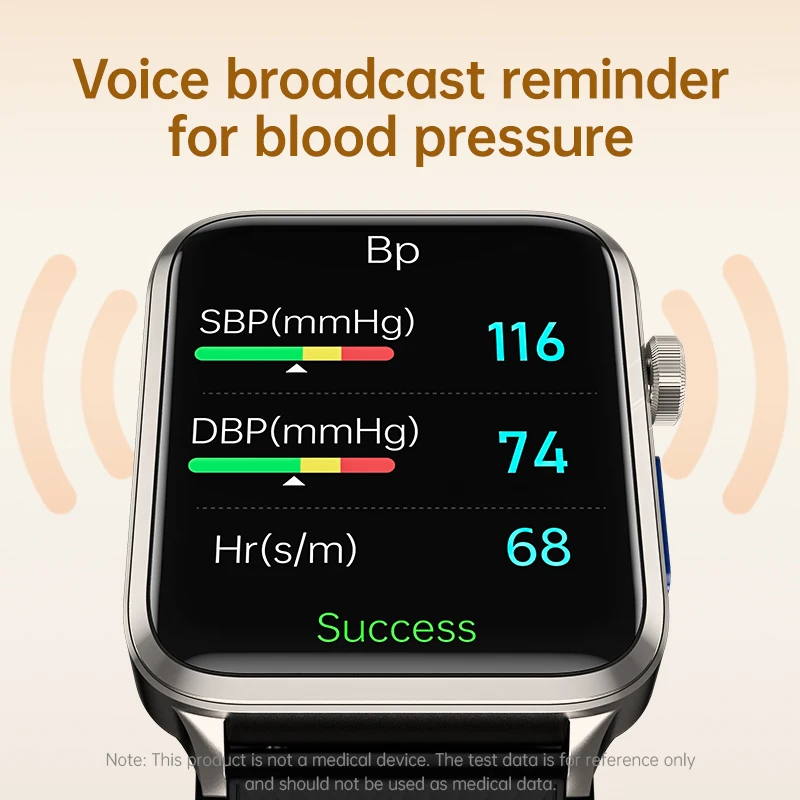 Voice broadcast reminder for blood pressure

Bp

SBP(mmHg) 116

DBP(mmHg) 74

Hr(s/m) 68

Success

Note: This product is not a medical device. The test data is for reference only and should not be used as medical data.